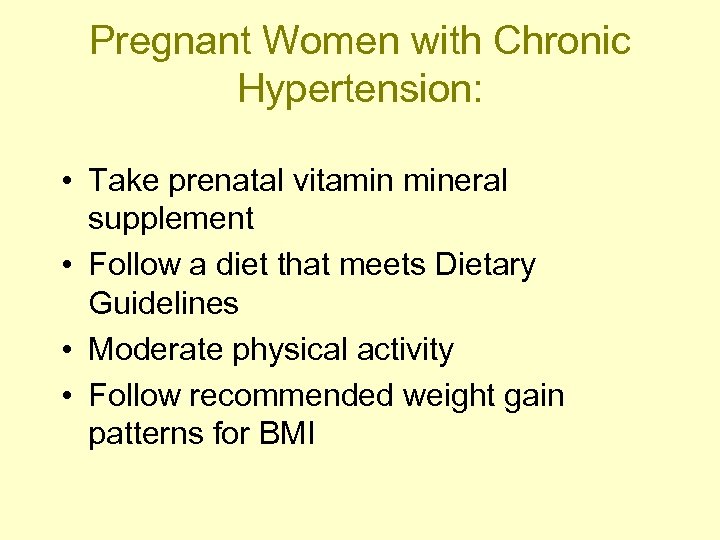 Pregnant Women with Chronic Hypertension:

• Take prenatal vitamin mineral supplement
• Follow a diet that meets Dietary Guidelines
• Moderate physical activity
• Follow recommended weight gain patterns for BMI